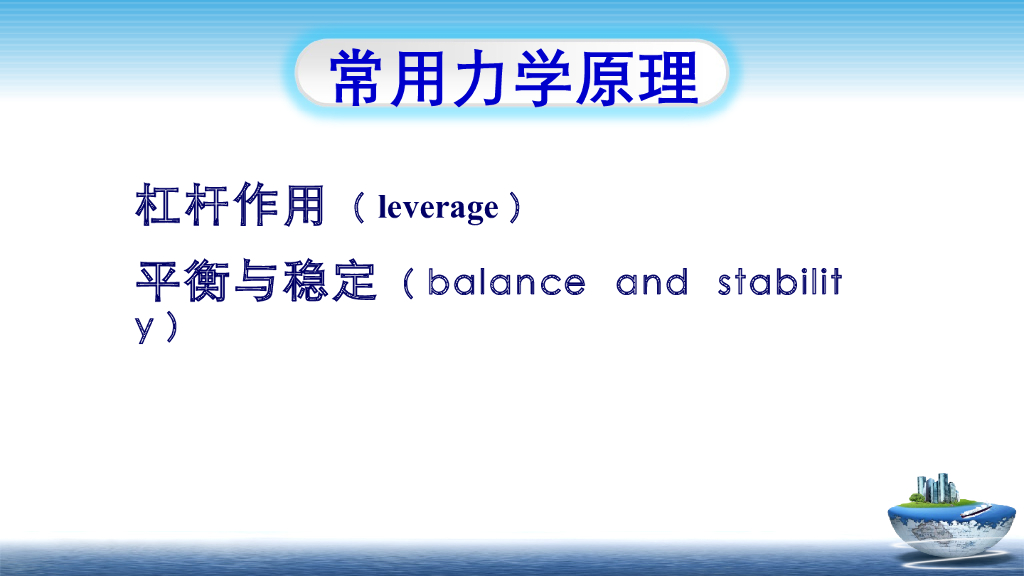 常用力学原理

杠杆作用（leverage）

平衡与稳定（balance and stability）